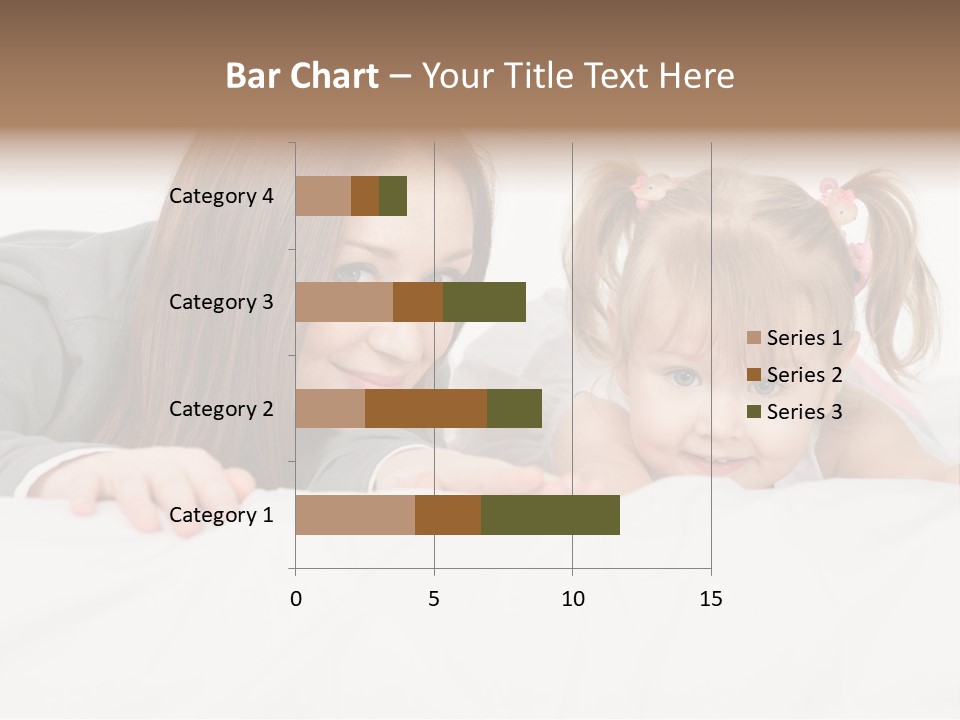 Bar Chart – Your Title Text Here

Category 4
Category 3
Category 2
Category 1

0
5
10
15

Series 1
Series 2
Series 3